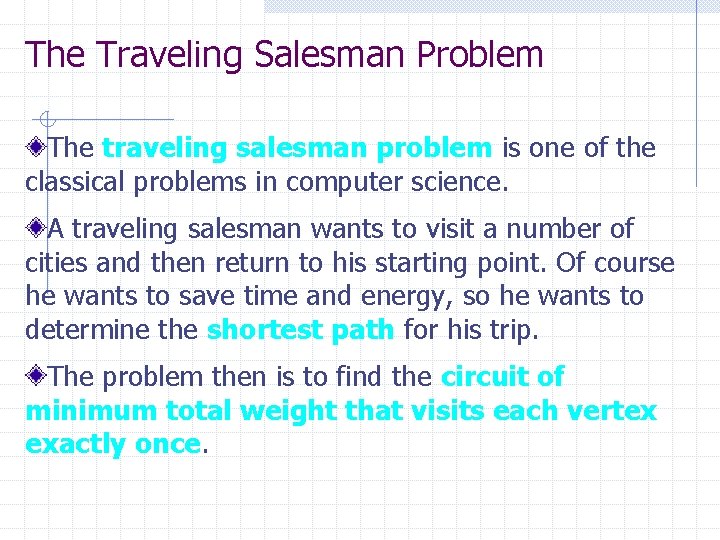 The Traveling Salesman Problem

The traveling salesman problem is one of the classical problems in computer science.

A traveling salesman wants to visit a number of cities and then return to his starting point. Of course he wants to save time and energy, so he wants to determine the shortest path for his trip.

The problem then is to find the circuit of minimum total weight that visits each vertex exactly once.